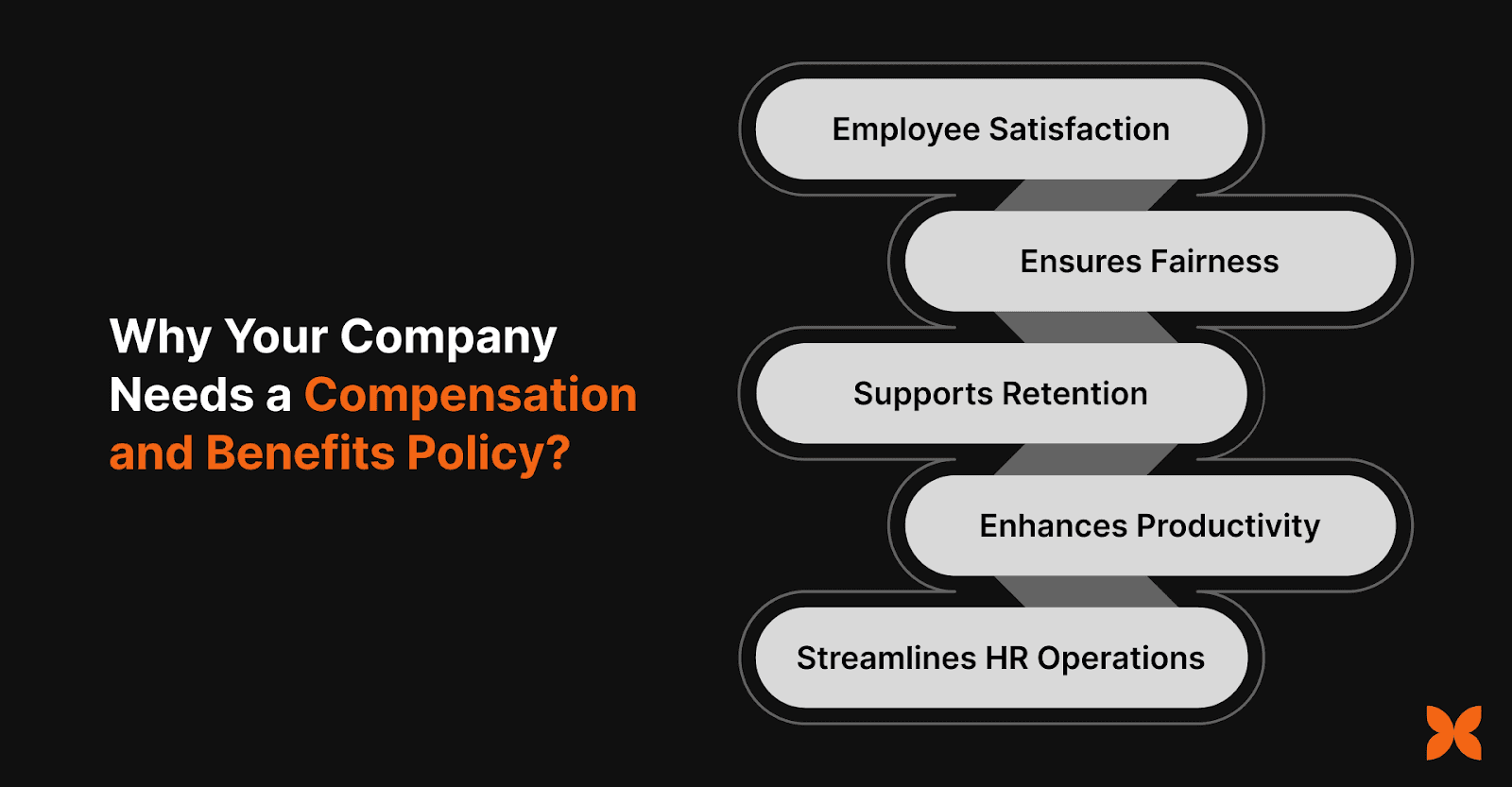 Why Your Company Needs a Compensation and Benefits Policy?

Employee Satisfaction

Ensures Fairness

Supports Retention

Enhances Productivity

Streamlines HR Operations